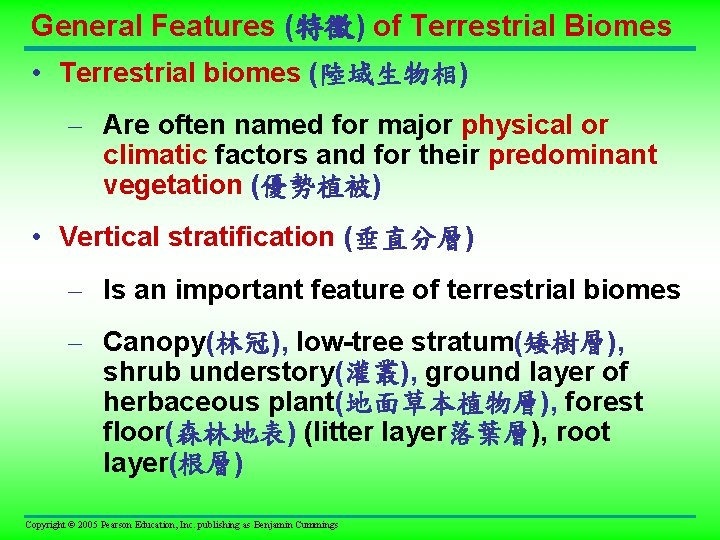 General Features (特徵) of Terrestrial Biomes

• Terrestrial biomes (陸域生物相)

– Are often named for major physical or climatic factors and for their predominant vegetation (優勢植被)

• Vertical stratification (垂直分層)

– Is an important feature of terrestrial biomes

– Canopy(林冠), low-tree stratum(矮樹層), shrub understory(灌叢), ground layer of herbaceous plant(地面草本植物層), forest floor(森林地表) (litter layer落葉層), root layer(根層)

Copyright © 2005 Pearson Education, Inc. publishing as Benjamin Cummings